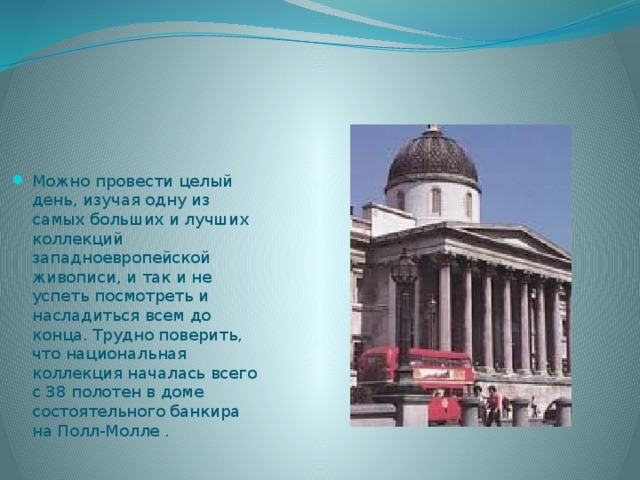 Можно провести целый день, изучая одну из самых больших и лучших коллекций западноевропейской живописи, и так и не успеть посмотреть и насладиться всем до конца. Трудно поверить, что национальная коллекция началась всего с 38 полотен в доме состоятельного банкира на Полл-Молле .